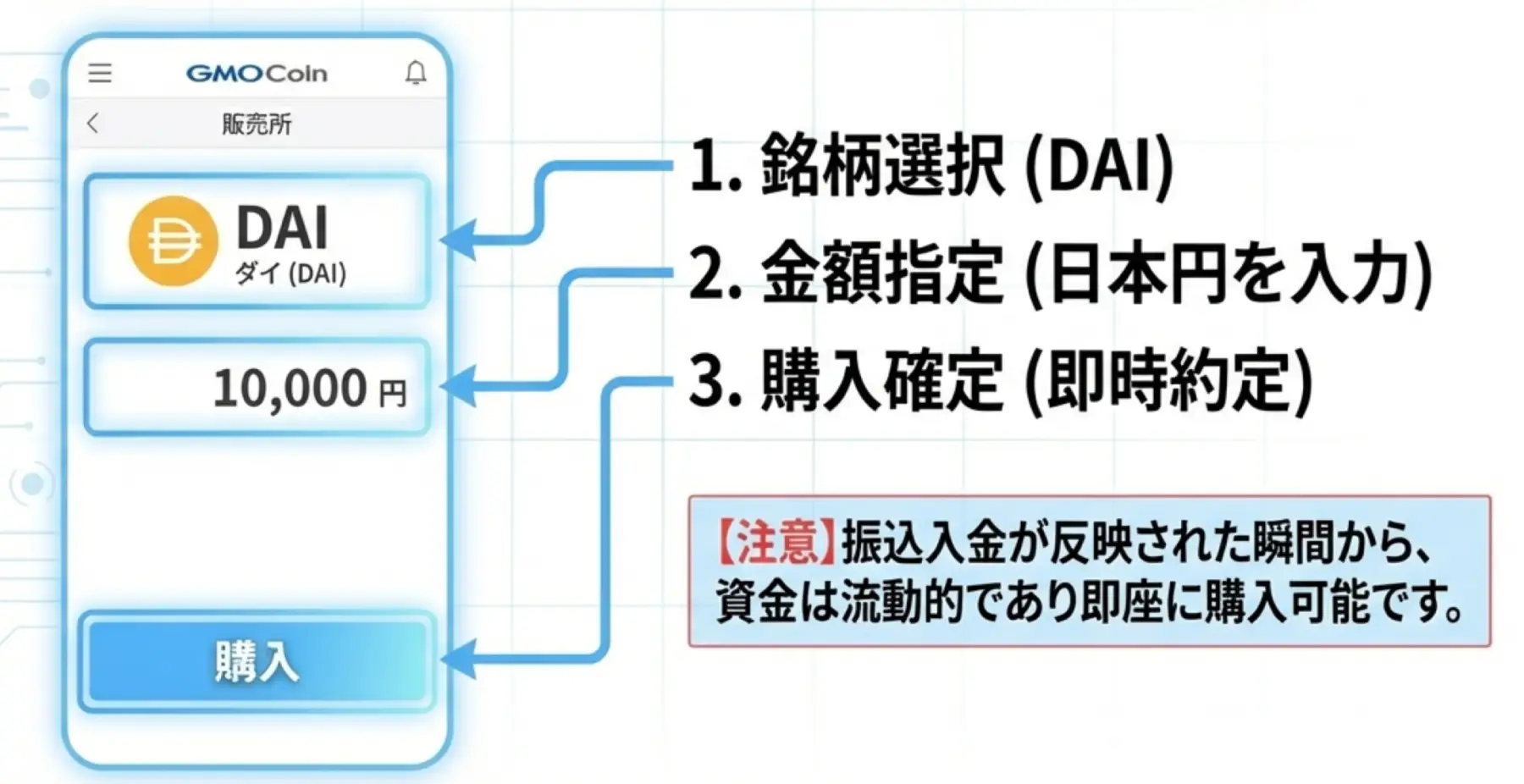 GMOCoin

販売所

DAI
ダイ (DAI)

10,000 円

購入

1. 銘柄選択 (DAI)
2. 金額指定 (日本円を入力)
3. 購入確定 (即時約定)

【注意】振込入金が反映された瞬間から、資金は流動的であり即座に購入可能です。